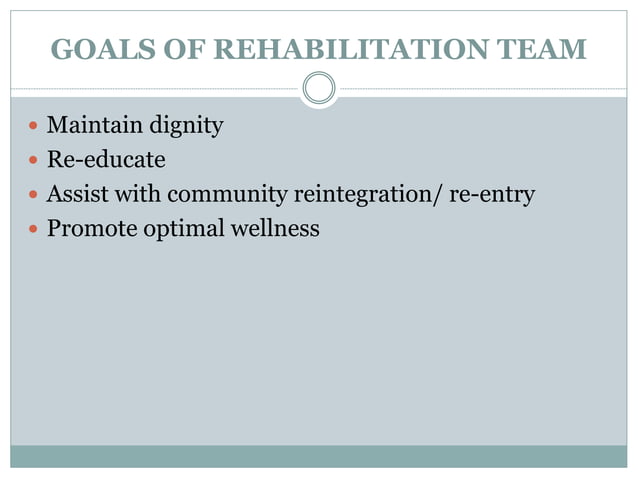 GOALS OF REHABILITATION TEAM

- Maintain dignity
- Re-educate
- Assist with community reintegration/ re-entry
- Promote optimal wellness